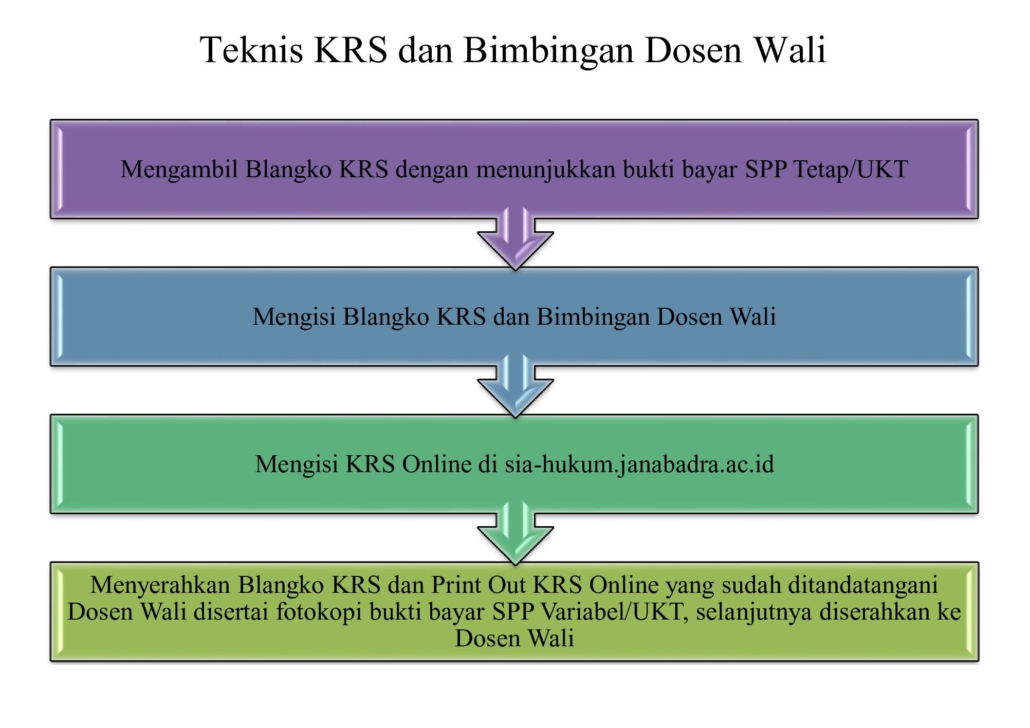 Teknis KRS dan Bimbingan Dosen Wali

Mengambil Blangko KRS dengan menunjukkan bukti bayar SPP Tetap/UKT

Mengisi Blangko KRS dan Bimbingan Dosen Wali

Mengisi KRS Online di sia-hukum.janabadra.ac.id

Menyerahkan Blangko KRS dan Print Out KRS Online yang sudah ditandatangani Dosen Wali disertai fotokopi bukti bayar SPP Variabel/UKT, selanjutnya diserahkan ke Dosen Wali